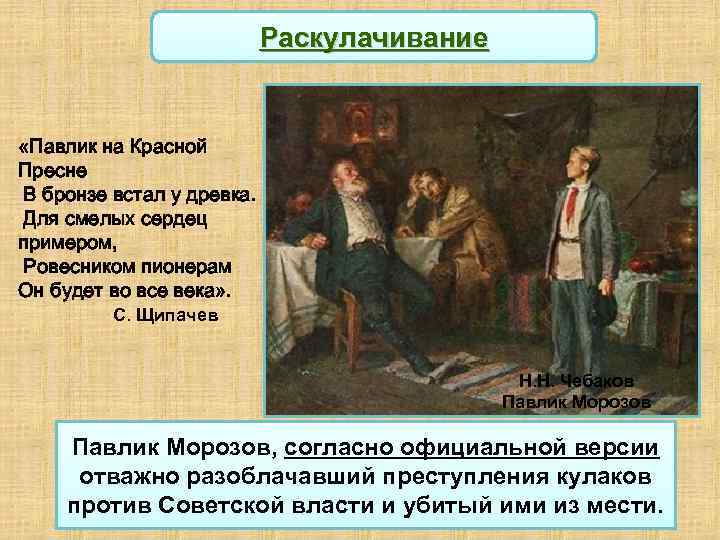 Раскулачивание

«Павлик на Красной Пресне
В бронзе встал у древка.
Для смелых сердец примером,
Ровесником пионерам
Он будет во все века».
С. Щипачев

Н.Н. Чебаков
Павлик Морозов

Павлик Морозов, согласно официальной версии отважно разоблачавший преступления кулаков против Советской власти и убитый ими из мести.